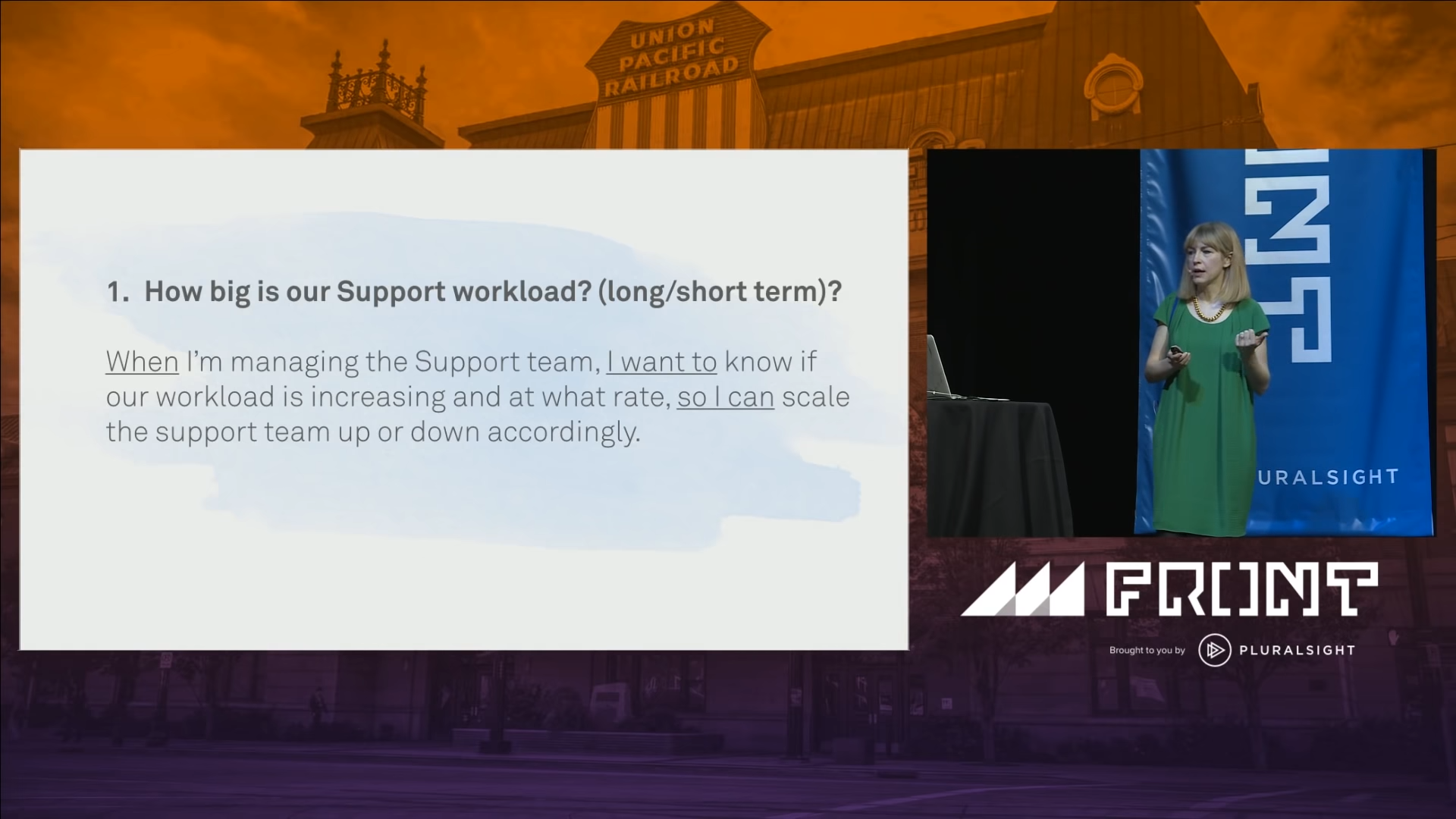 UNION PACIFIC RAILROAD

1. How big is our Support workload? (long/short term)?

When I'm managing the Support team, I want to know if our workload is increasing and at what rate, so I can scale the support team up or down accordingly.

URALSIGHT

FRONT

Brought to you by PLURALSIGHT